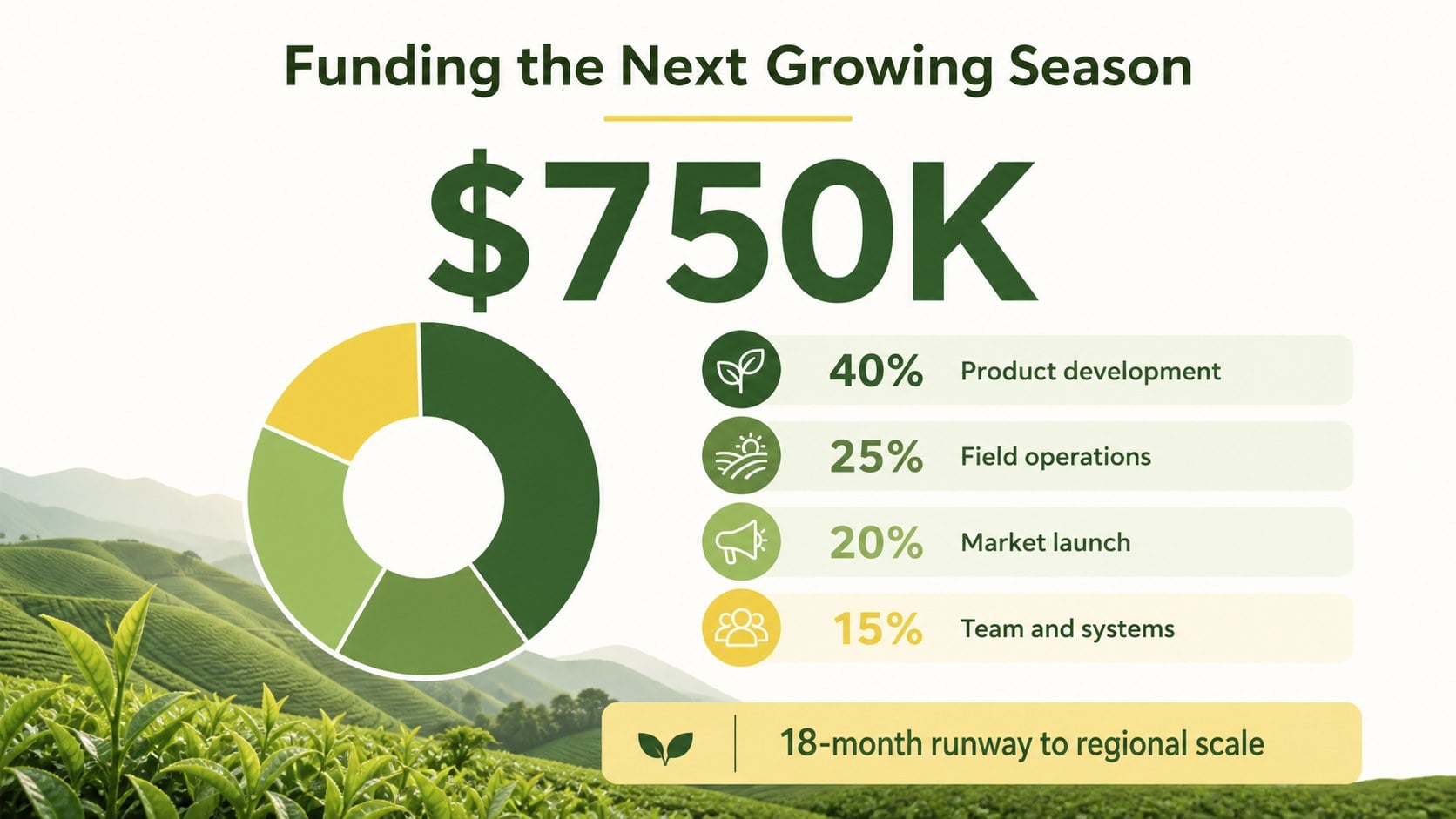 Funding the Next Growing Season

$750K

40% Product development

25% Field operations

20% Market launch

15% Team and systems

18-month runway to regional scale